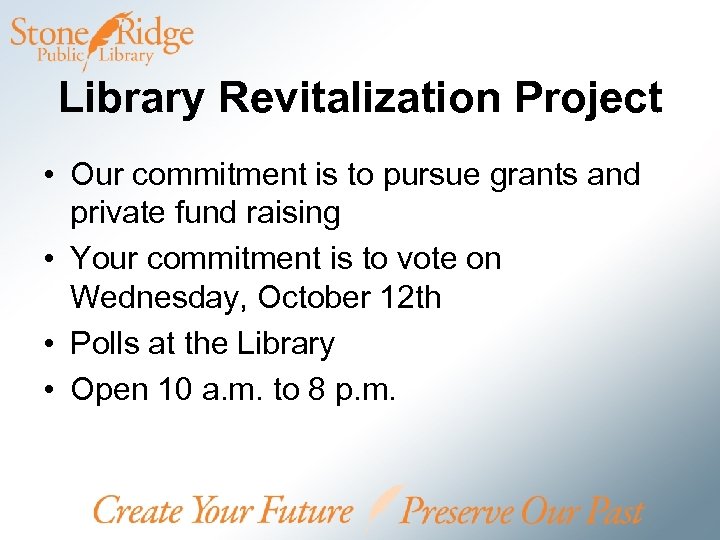 Stone Ridge
Public Library

Library Revitalization Project

• Our commitment is to pursue grants and private fund raising
• Your commitment is to vote on Wednesday, October 12th
• Polls at the Library
• Open 10 a.m. to 8 p.m.

Create Your Future Preserve Our Past